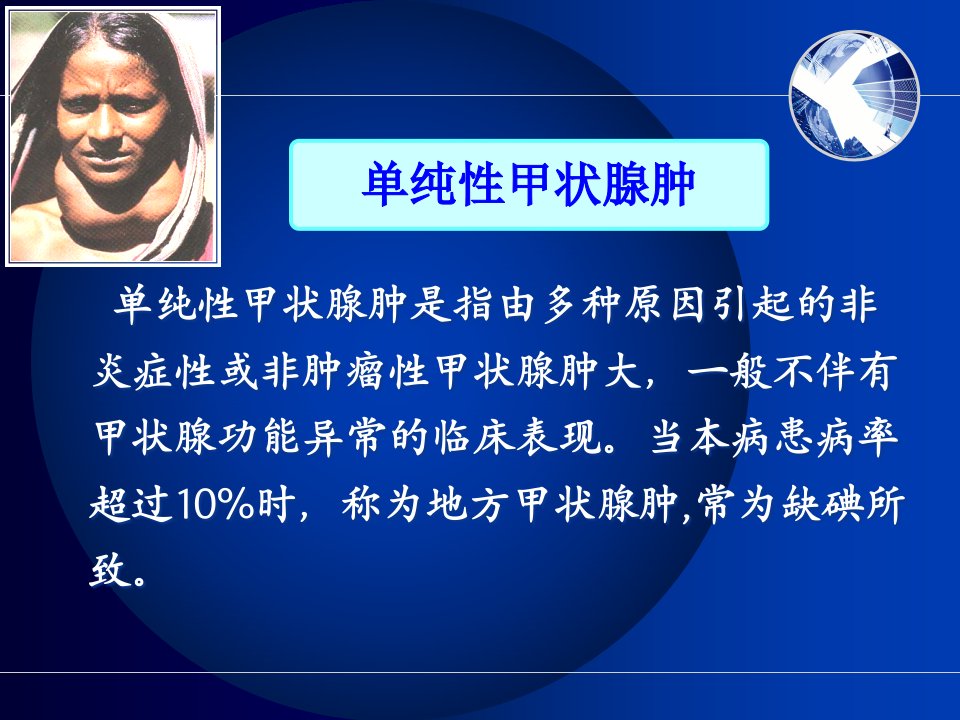 单纯性甲状腺肿

单纯性甲状腺肿是指由多种原因引起的非炎症性或非肿瘤性甲状腺肿大，一般不伴有甲状腺功能异常的临床表现。当本病患病率超过10%时，称为地方甲状腺肿,常为缺碘所致。